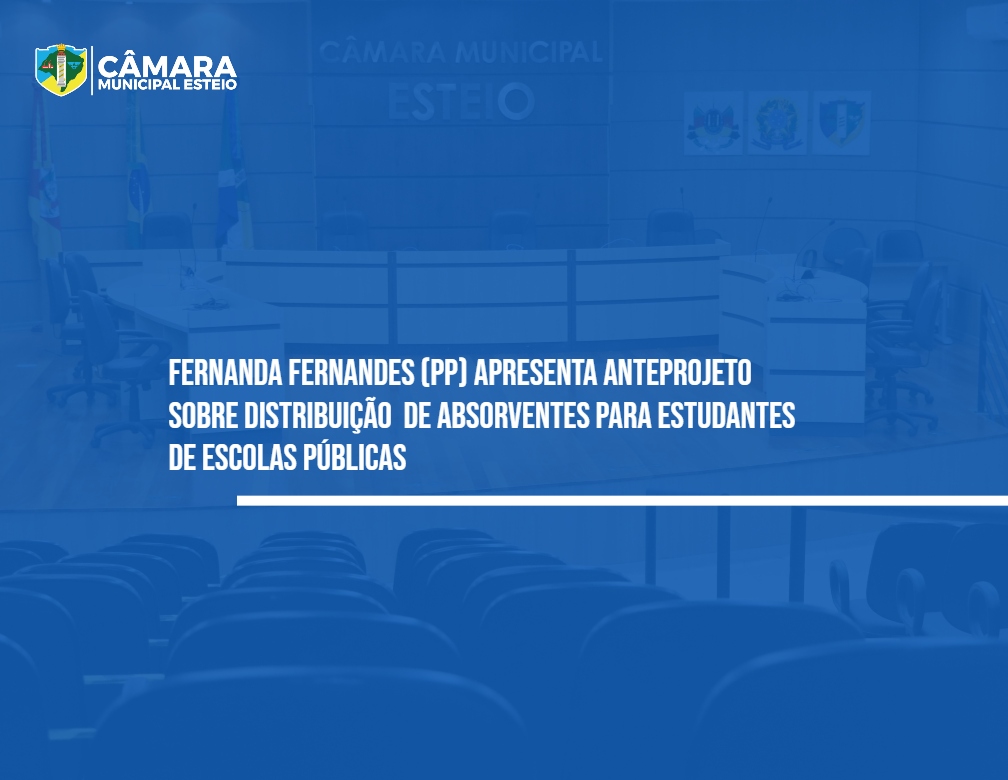 CÂMARA
MUNICIPAL ESTEIO

CÂMARA MUNICIPAL
ESTEIO

FERNANDA FERNANDES (PP) APRESENTA ANTEPROJETO SOBRE DISTRIBUIÇÃO DE ABSORVENTES PARA ESTUDANTES DE ESCOLAS PÚBLICAS